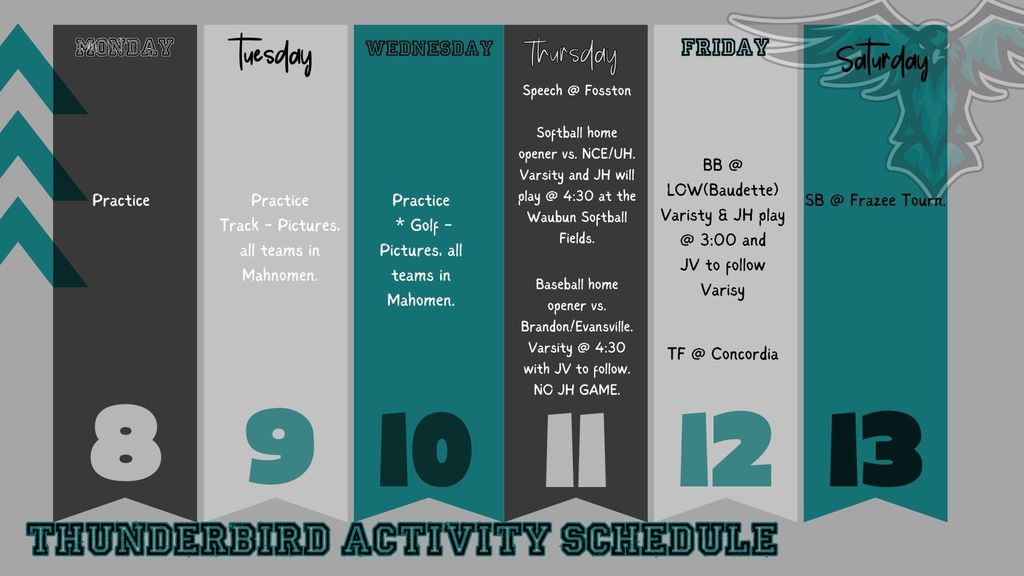 MONDAY

Practice

8

Tuesday

Practice
Track - Pictures, all teams in Mahnomen.

9

WEDNESDAY

Practice
* Golf - Pictures, all teams in Mahomen.

10

Thursday

Speech @ Fosston

Softball home opener vs. NCE/UH. Varsity and JH will play @ 4:30 at the Waubun Softball Fields.

Baseball home opener vs. Brandon/Evansville. Varsity @ 4:30 with JV to follow. NO JH GAME.

11

FRIDAY

BB @ LOW(Baudette) Varisty & JH play @ 3:00 and JV to follow Varisy

TF @ Concordia

12

Saturday

SB @ Frazee Tourn.

13

THUNDERBIRD ACTIVITY SCHEDULE